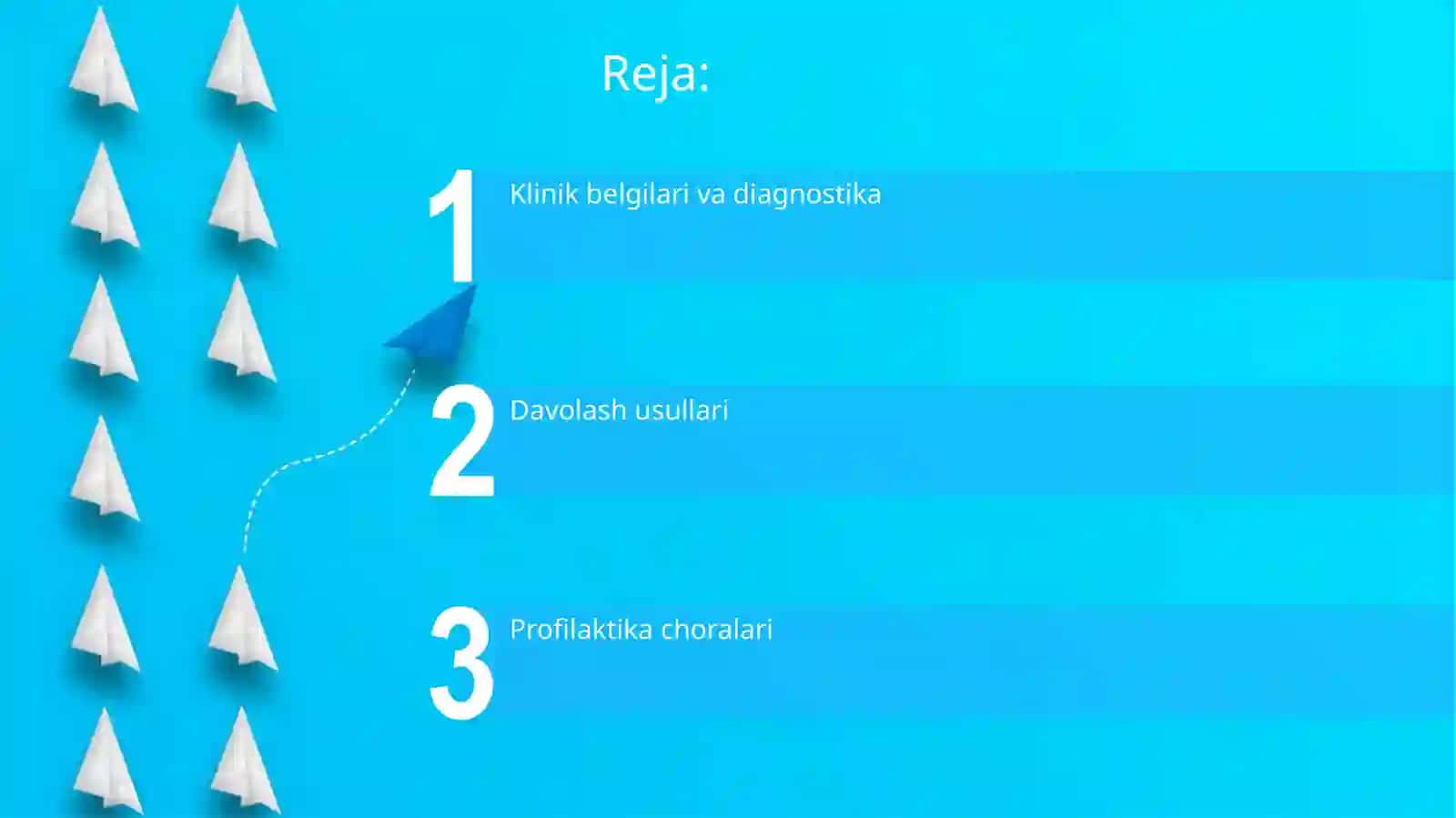 Reja:

1 Klinik belgilari va diagnostika

2 Davolash usullari

3 Profilaktika choralari